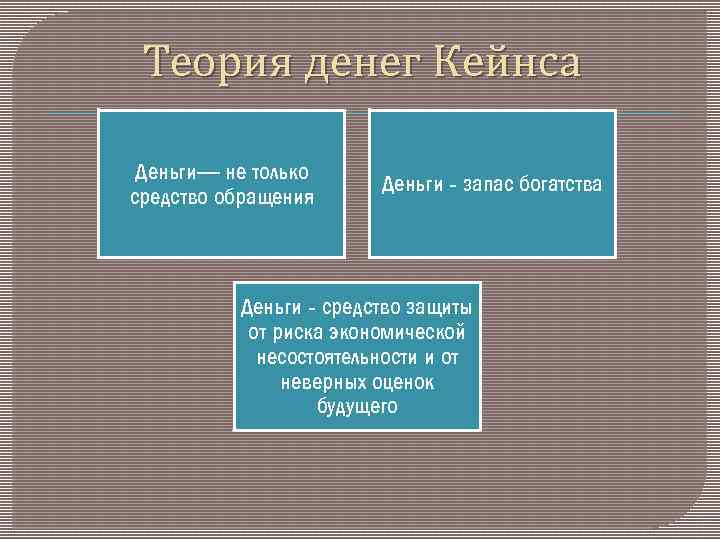 Теория денег Кейнса

Деньги— не только средство обращения

Деньги - запас богатства

Деньги - средство защиты от риска экономической несостоятельности и от неверных оценок будущего